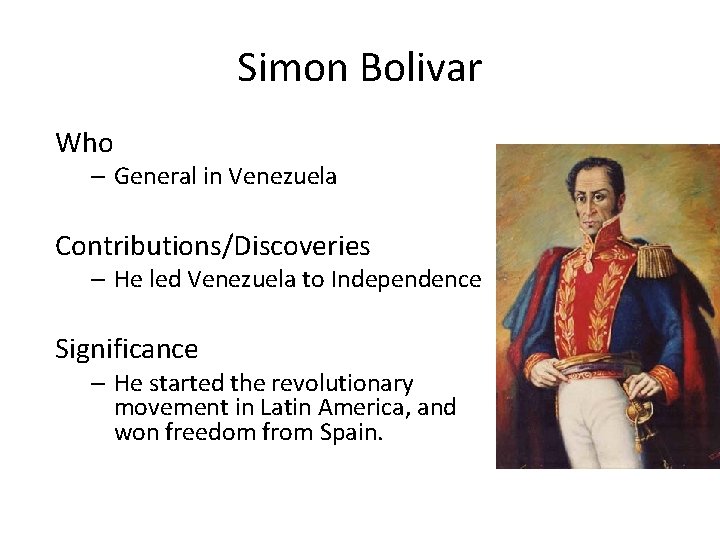 Simon Bolivar

Who
– General in Venezuela

Contributions/Discoveries
– He led Venezuela to Independence

Significance
– He started the revolutionary movement in Latin America, and won freedom from Spain.